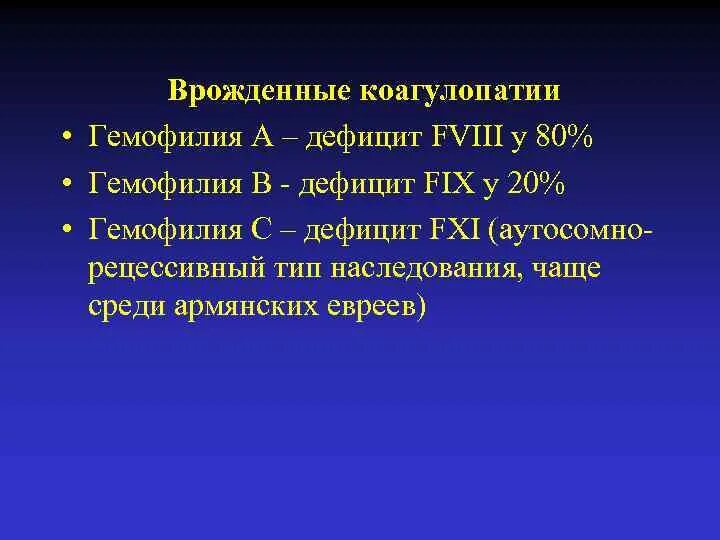 Врожденные коагулопатии

• Гемофилия А – дефицит FVIII у 80%

• Гемофилия В - дефицит FIX у 20%

• Гемофилия С – дефицит FXI (аутосомно-рецессивный тип наследования, чаще среди армянских евреев)